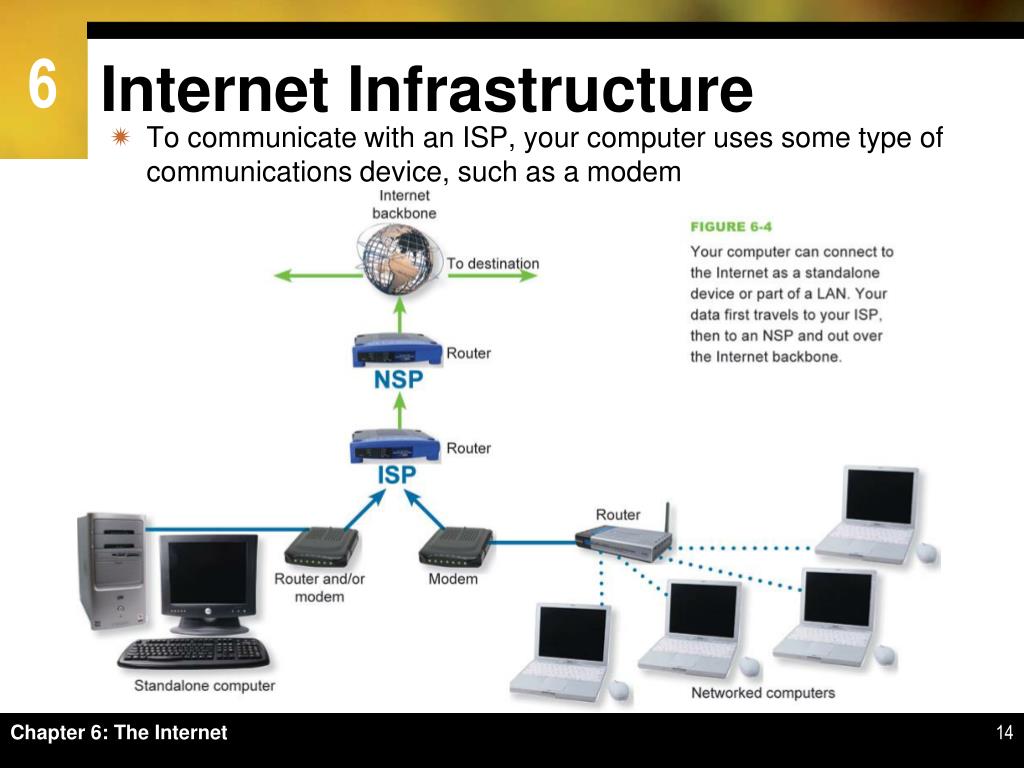 6

Internet Infrastructure

To communicate with an ISP, your computer uses some type of communications device, such as a modem

Internet backbone

To destination

Router

NSP

Router

ISP

Router

Router and/or modem

Modem

Standalone computer

Networked computers

FIGURE 6-4

Your computer can connect to the Internet as a standalone device or part of a LAN. Your data first travels to your ISP, then to an NSP and out over the Internet backbone.

Chapter 6: The Internet

14